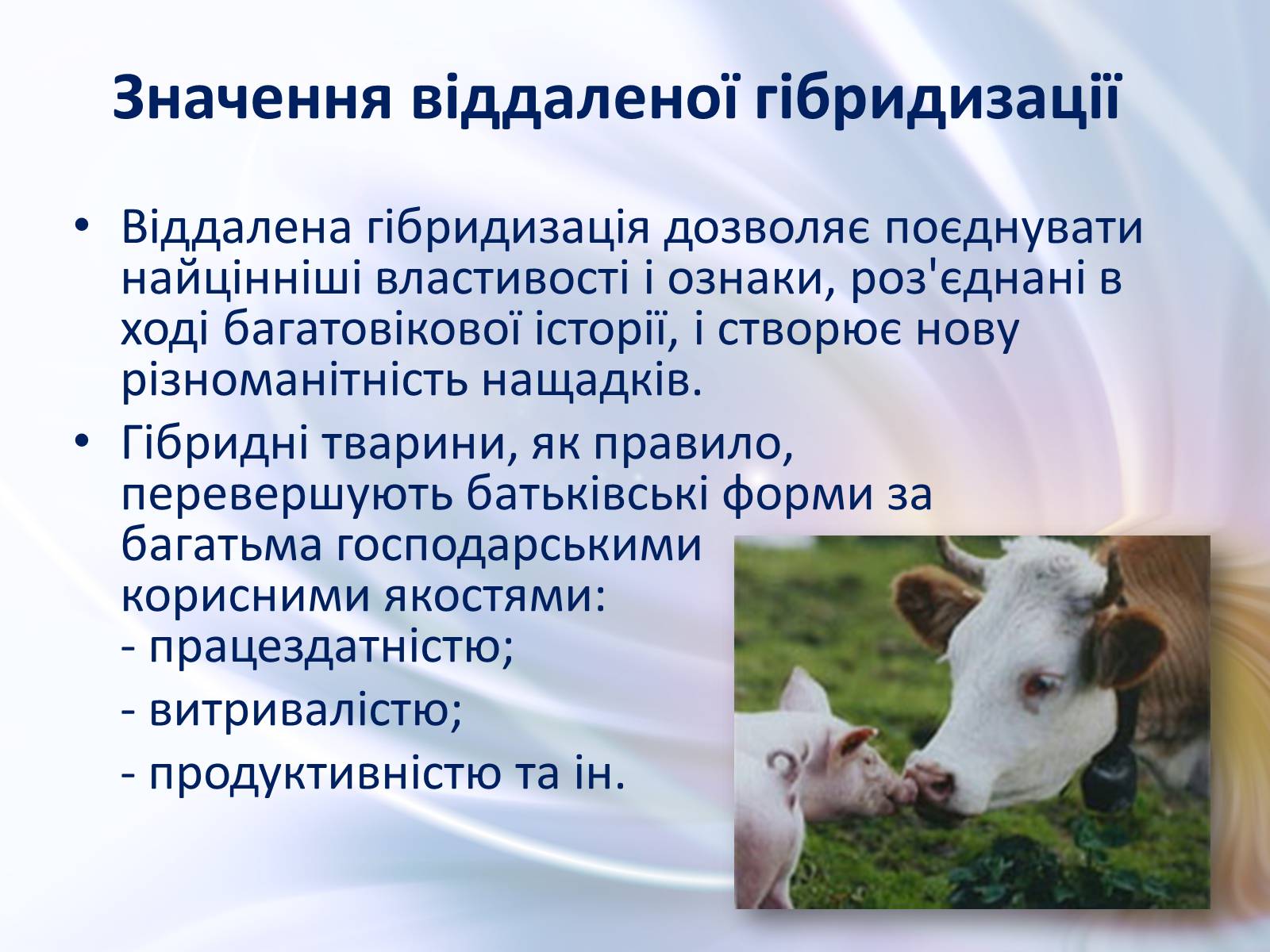 Значення віддаленої гібридизації

• Віддалена гібридизація дозволяє поєднувати найцінніші властивості і ознаки, роз'єднані в ході багатовікової історії, і створює нову різноманітність нащадків.

• Гібридні тварини, як правило, перевершують батьківські форми за багатьма господарськими корисними якостями:
- працездатністю;
- витривалістю;
- продуктивністю та ін.